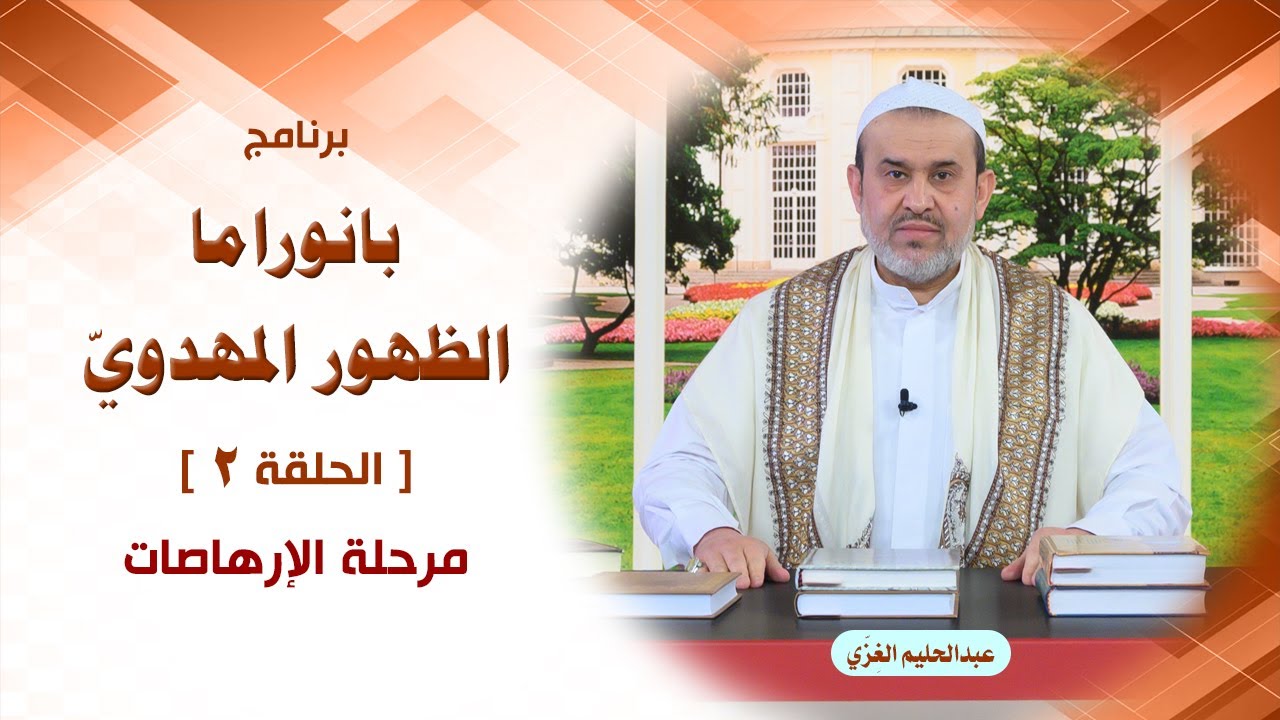 برنامج

بانوراما الظهور المهدويّ

[ الحلقة ٢ ]

مرحلة الإرهاصات

عبدالحليم الغِزّي